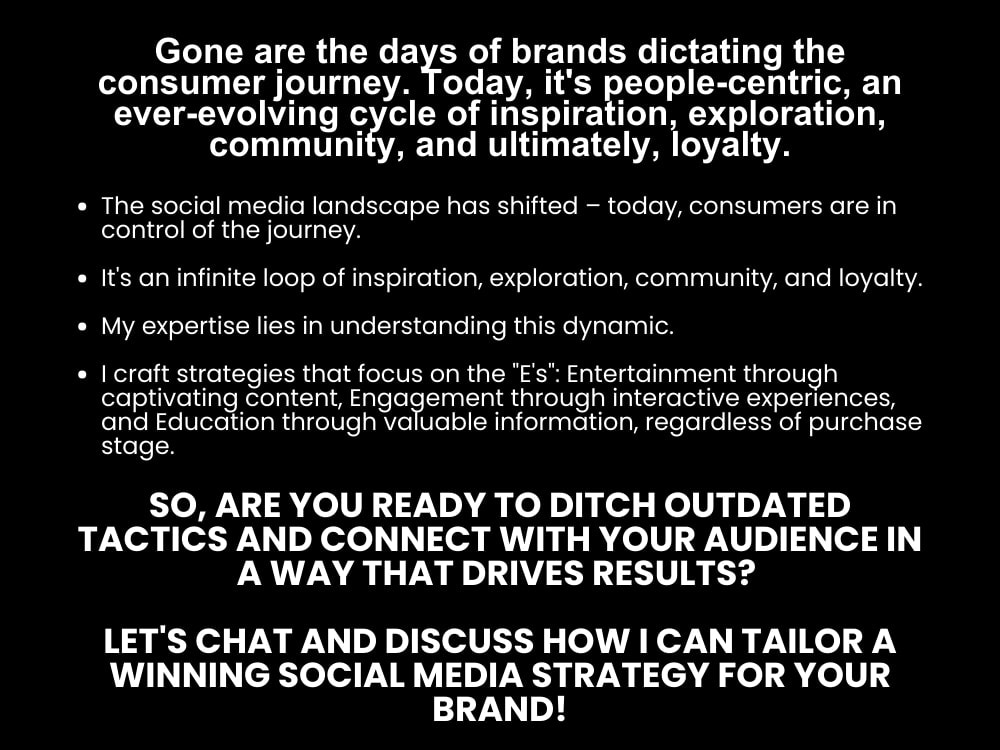 Gone are the days of brands dictating the consumer journey. Today, it's people-centric, an ever-evolving cycle of inspiration, exploration, community, and ultimately, loyalty.

• The social media landscape has shifted – today, consumers are in control of the journey.
• It's an infinite loop of inspiration, exploration, community, and loyalty.
• My expertise lies in understanding this dynamic.
• I craft strategies that focus on the "E's": Entertainment through captivating content, Engagement through interactive experiences, and Education through valuable information, regardless of purchase stage.

SO, ARE YOU READY TO DITCH OUTDATED TACTICS AND CONNECT WITH YOUR AUDIENCE IN A WAY THAT DRIVES RESULTS?

LET'S CHAT AND DISCUSS HOW I CAN TAILOR A WINNING SOCIAL MEDIA STRATEGY FOR YOUR BRAND!